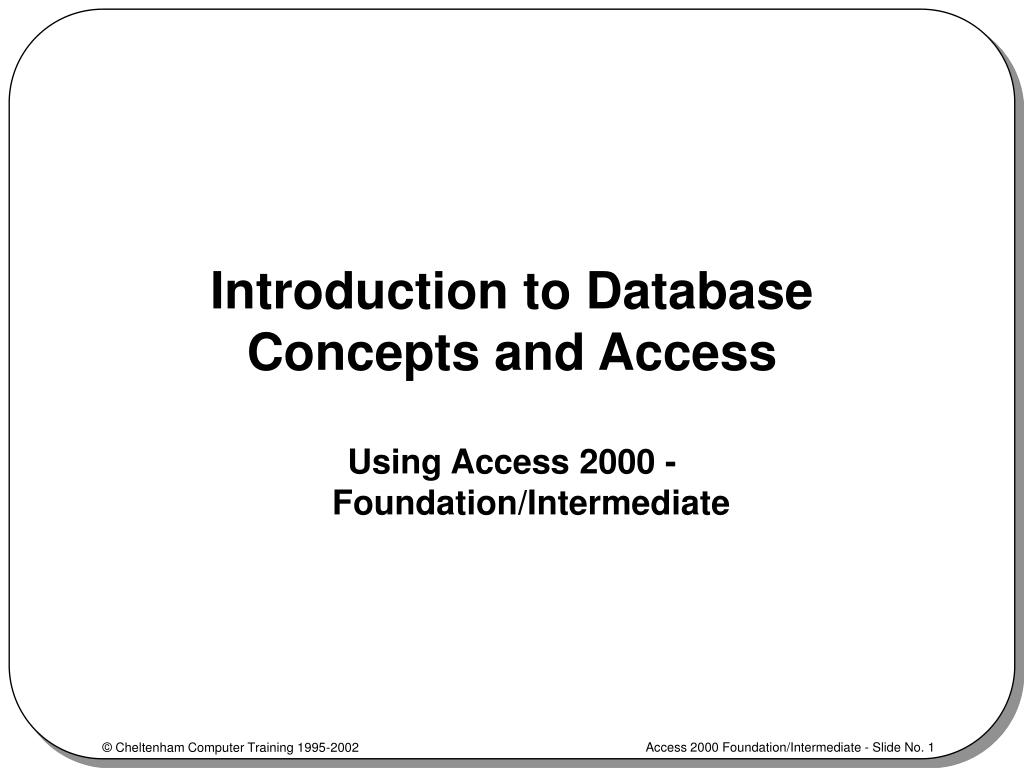 Introduction to Database Concepts and Access

Using Access 2000 - Foundation/Intermediate

© Cheltenham Computer Training 1995-2002

Access 2000 Foundation/Intermediate - Slide No. 1